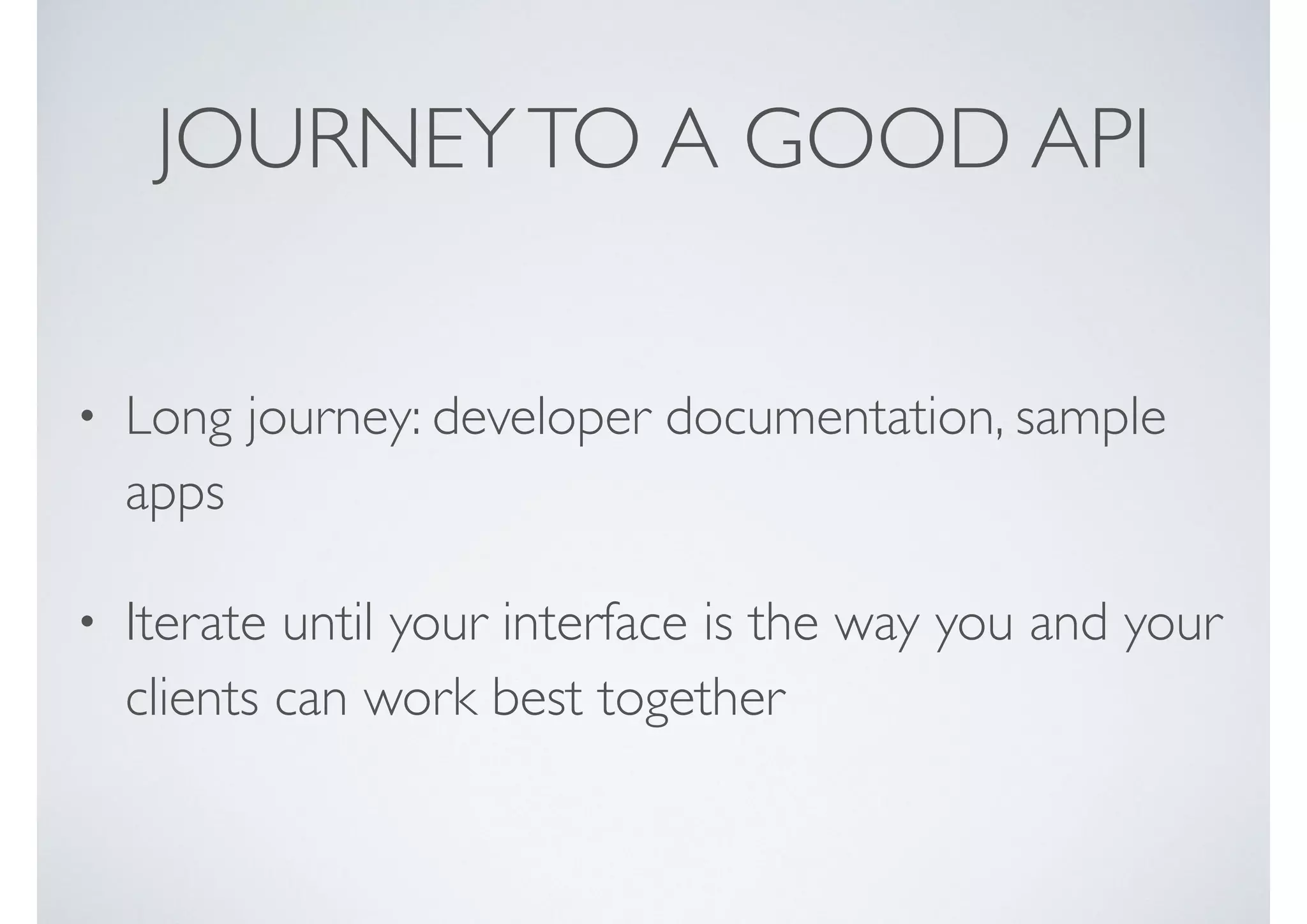 JOURNEY TO A GOOD API

• Long journey: developer documentation, sample apps

• Iterate until your interface is the way you and your clients can work best together